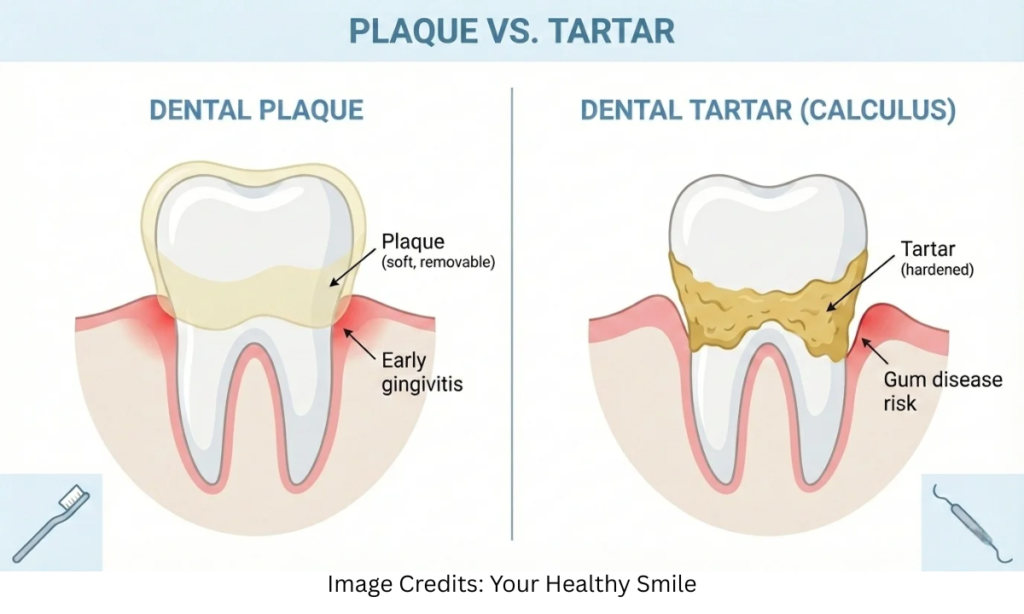 PLAQUE VS. TARTAR

DENTAL PLAQUE

Plaque
(soft, removable)

Early gingivitis

DENTAL TARTAR (CALCULUS)

Tartar
(hardened)

Gum disease risk

Image Credits: Your Healthy Smile